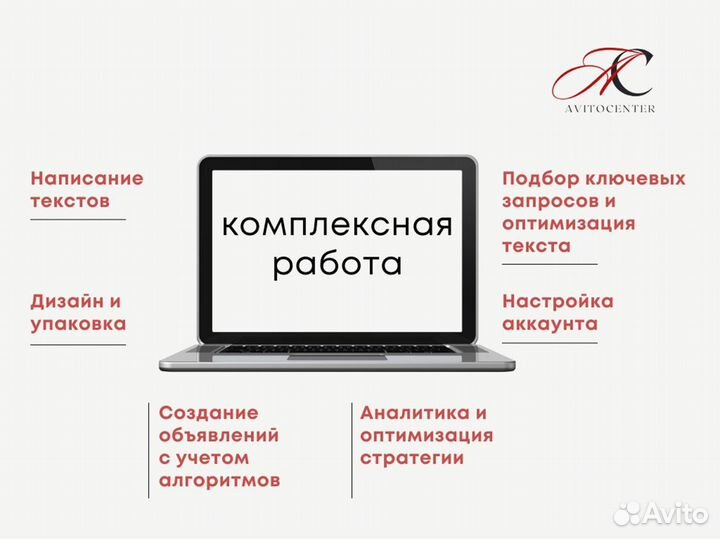 AC
AVITOCENTER

Написание текстов

Дизайн и упаковка

комплексная работа

Подбор ключевых запросов и оптимизация текста

Настройка аккаунта

Создание объявлений с учетом алгоритмов

Аналитика и оптимизация стратегии

Avito